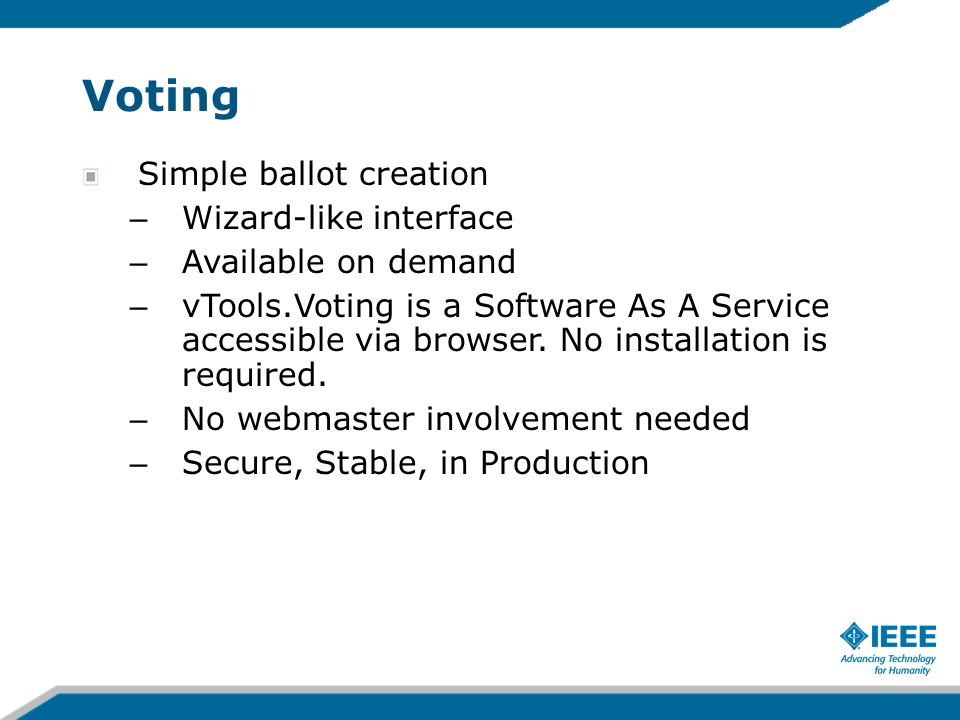 Voting

Simple ballot creation

– Wizard-like interface
– Available on demand
– vTools.Voting is a Software As A Service accessible via browser. No installation is required.
– No webmaster involvement needed
– Secure, Stable, in Production

IEEE
Advancing Technology for Humanity